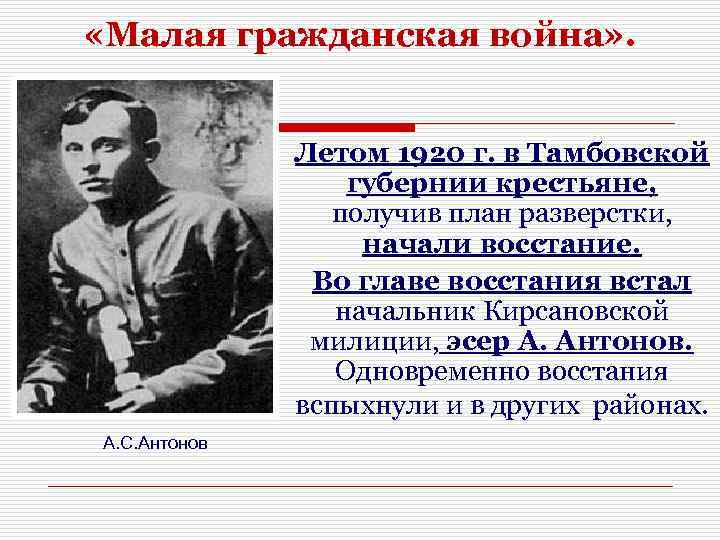 «Малая гражданская война».

Летом 1920 г. в Тамбовской губернии крестьяне, получив план разверстки, начали восстание.

Во главе восстания встал начальник Кирсановской милиции, эсер А. Антонов. Одновременно восстания вспыхнули и в других районах.

А.С.Антонов